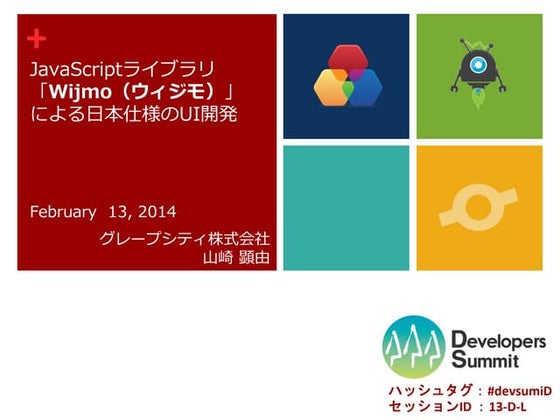 +

JavaScriptライブラリ
「Wijmo（ウィジモ）」
による日本仕様のUI開発

February 13, 2014

グレープシティ株式会社
山崎 顕由

Developers Summit

ハッシュタグ：#devsumiD
セッションID ：13-D-L